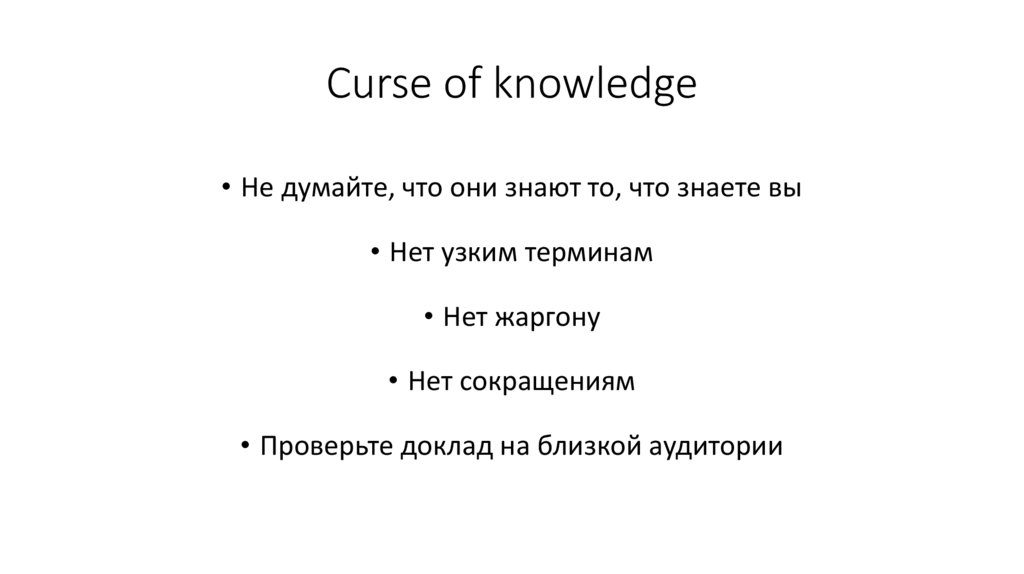 Curse of knowledge

• Не думайте, что они знают то, что знаете вы

• Нет узким терминам

• Нет жаргону

• Нет сокращениям

• Проверьте доклад на близкой аудитории